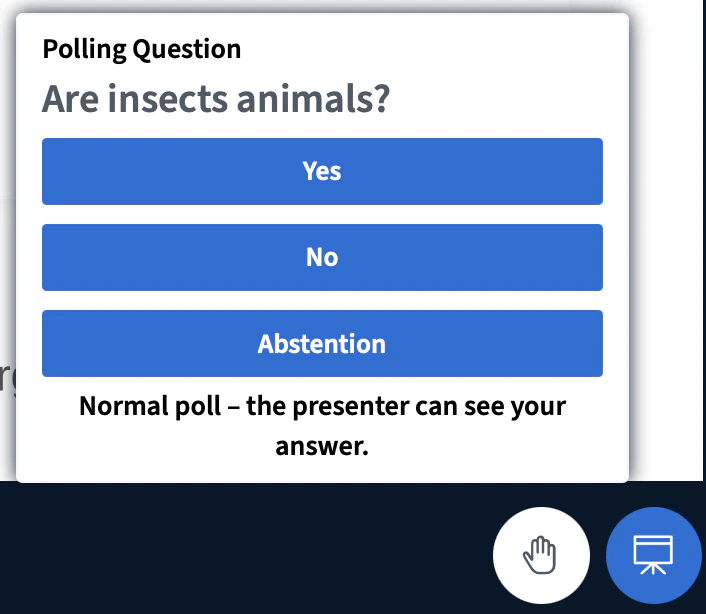 Polling Question

Are insects animals?

Yes

No

Abstention

Normal poll – the presenter can see your answer.